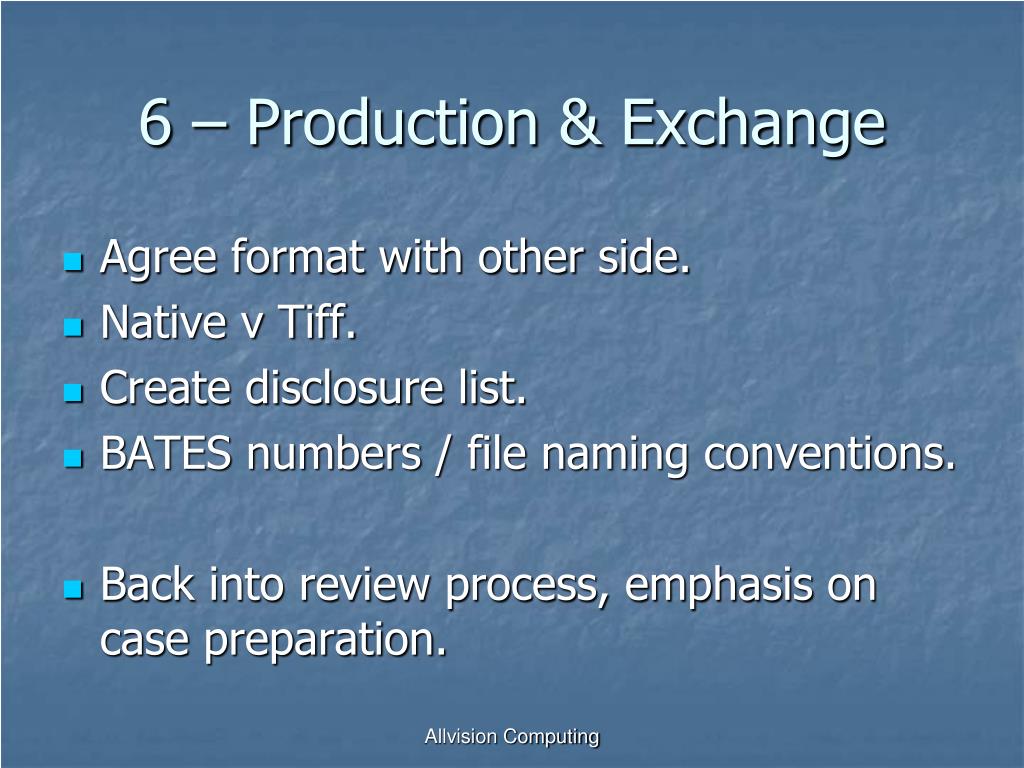 6 – Production & Exchange

- Agree format with other side.
- Native v Tiff.
- Create disclosure list.
- BATES numbers / file naming conventions.

- Back into review process, emphasis on case preparation.

Allvision Computing